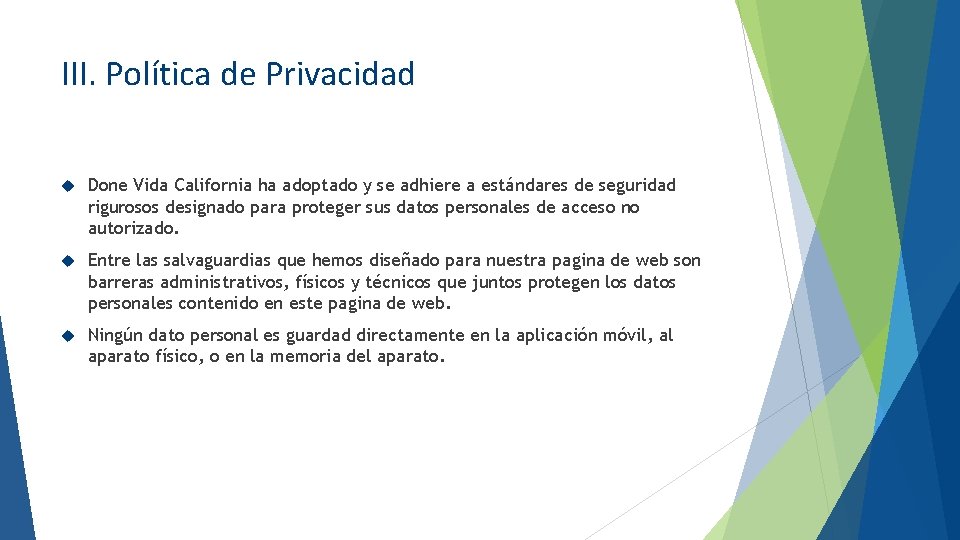 III. Política de Privacidad

Done Vida California ha adoptado y se adhiere a estándares de seguridad rigurosos designado para proteger sus datos personales de acceso no autorizado.

Entre las salvaguardias que hemos diseñado para nuestra pagina de web son barreras administrativos, físicos y técnicos que juntos protegen los datos personales contenido en este pagina de web.

Ningún dato personal es guardad directamente en la aplicación móvil, al aparato físico, o en la memoria del aparato.